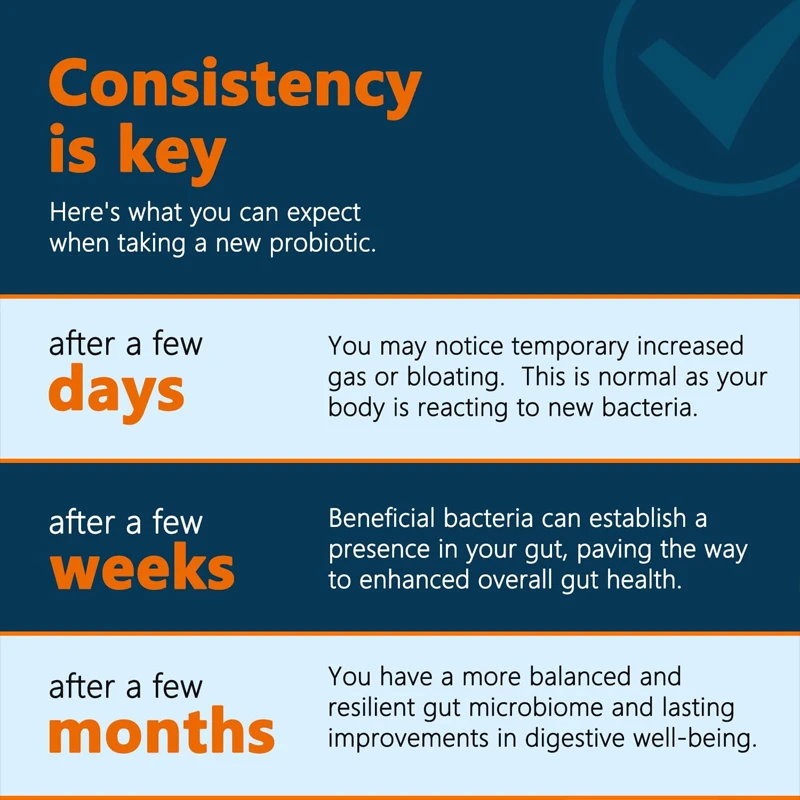 Consistency is key

Here's what you can expect when taking a new probiotic.

after a few
days

You may notice temporary increased gas or bloating.  This is normal as your body is reacting to new bacteria.

after a few
weeks

Beneficial bacteria can establish a presence in your gut, paving the way to enhanced overall gut health.

after a few
months

You have a more balanced and resilient gut microbiome and lasting improvements in digestive well-being.